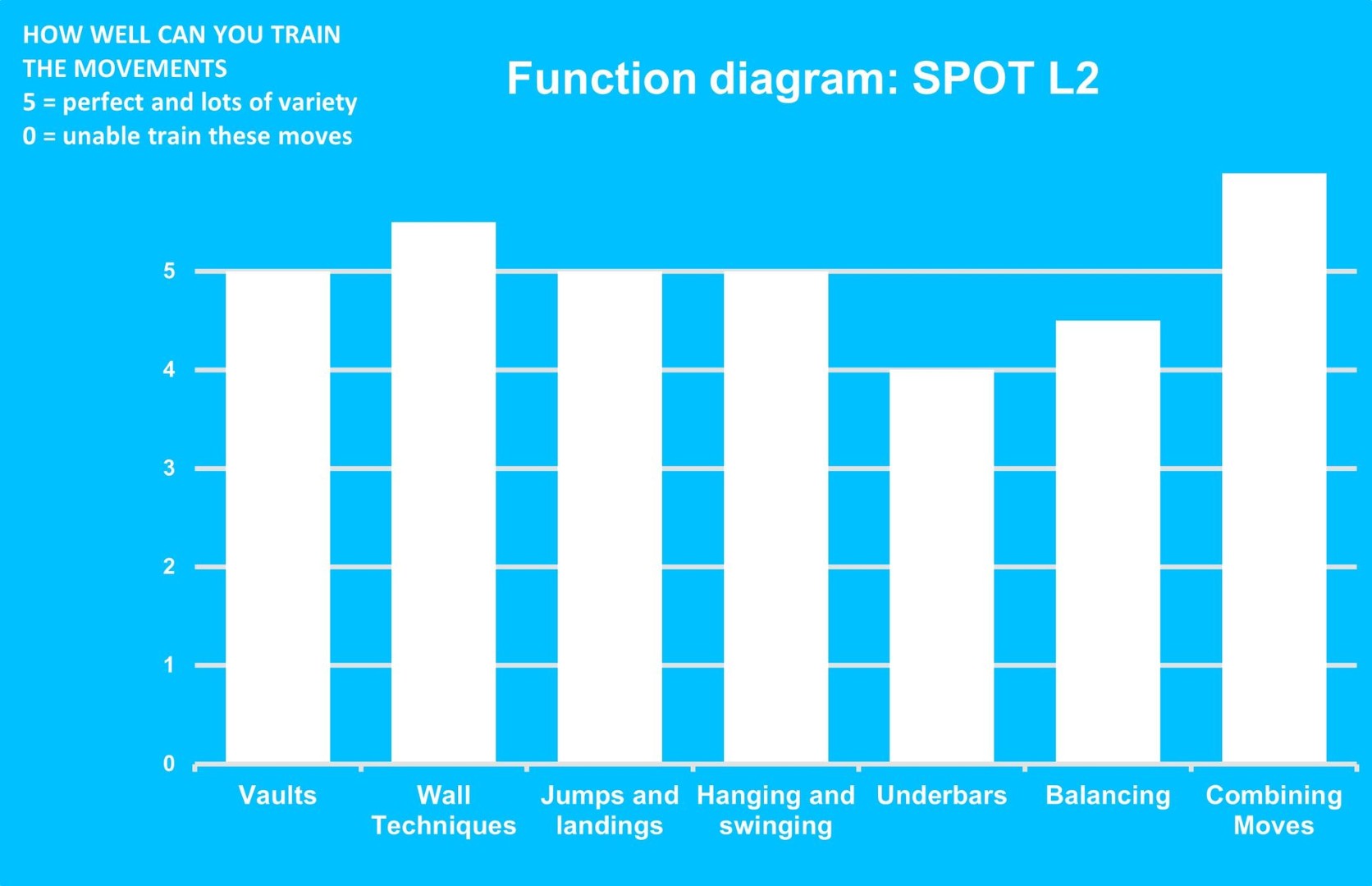 HOW WELL CAN YOU TRAIN THE MOVEMENTS
5 = perfect and lots of variety
0 = unable train these moves

Function diagram: SPOT L2

5
4
3
2
1
0

Vaults
Wall Techniques
Jumps and landings
Hanging and swinging
Underbars
Balancing
Combining Moves